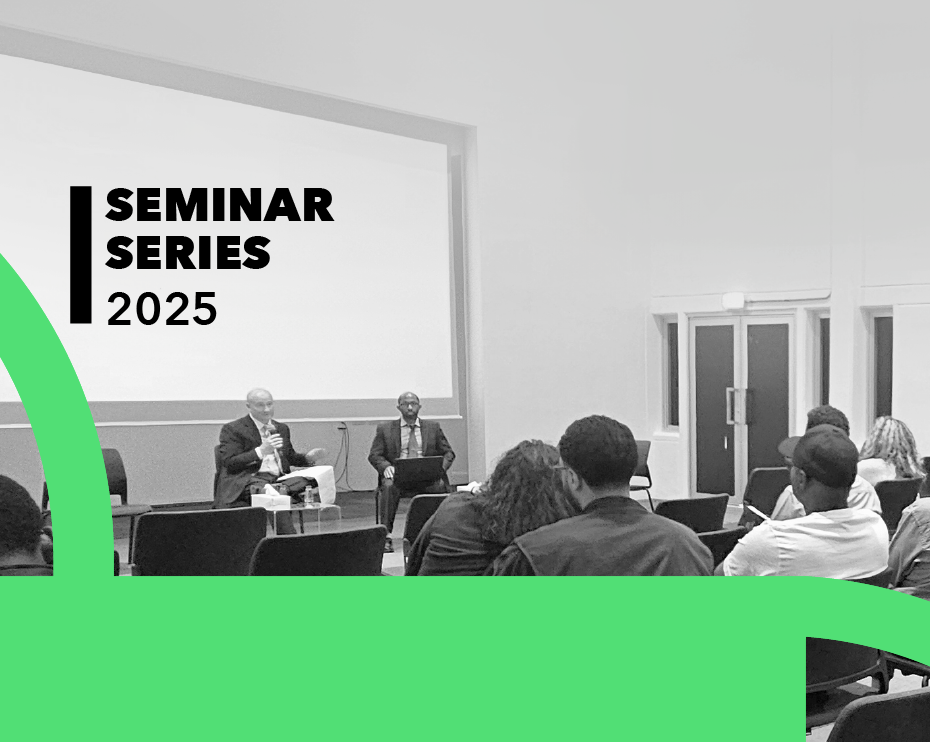 SEMINAR SERIES
2025